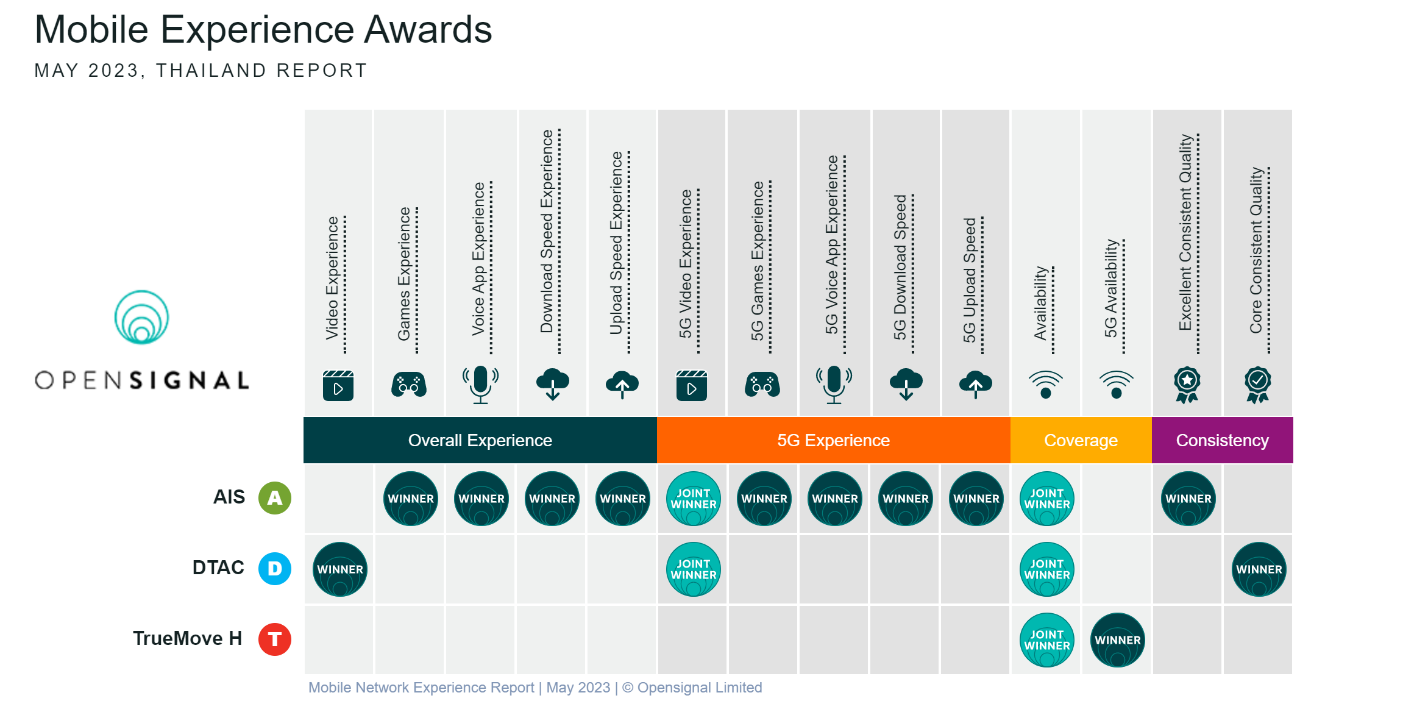 Mobile Experience Awards
MAY 2023, THAILAND REPORT

OPENSIGNAL

| | Video Experience | Games Experience | Voice App Experience | Download Speed Experience | Upload Speed Experience | 5G Video Experience | 5G Games Experience | 5G Voice App Experience | 5G Download Speed | 5G Upload Speed | Availability | 5G Availability | Excellent Consistent Quality | Core Consistent Quality |
|---|---|---|---|---|---|---|---|---|---|---|---|---|---|---|
| | Overall Experience | | | | | 5G Experience | | | | | Coverage | | Consistency | |
| AIS A | | WINNER | WINNER | WINNER | WINNER | JOINT WINNER | WINNER | WINNER | WINNER | WINNER | JOINT WINNER | | WINNER | |
| DTAC D | WINNER | | | | | JOINT WINNER | | | | | JOINT WINNER | | | WINNER |
| TrueMove H T | | | | | | | | | | | JOINT WINNER | WINNER | | |

Mobile Network Experience Report | May 2023 | © Opensignal Limited